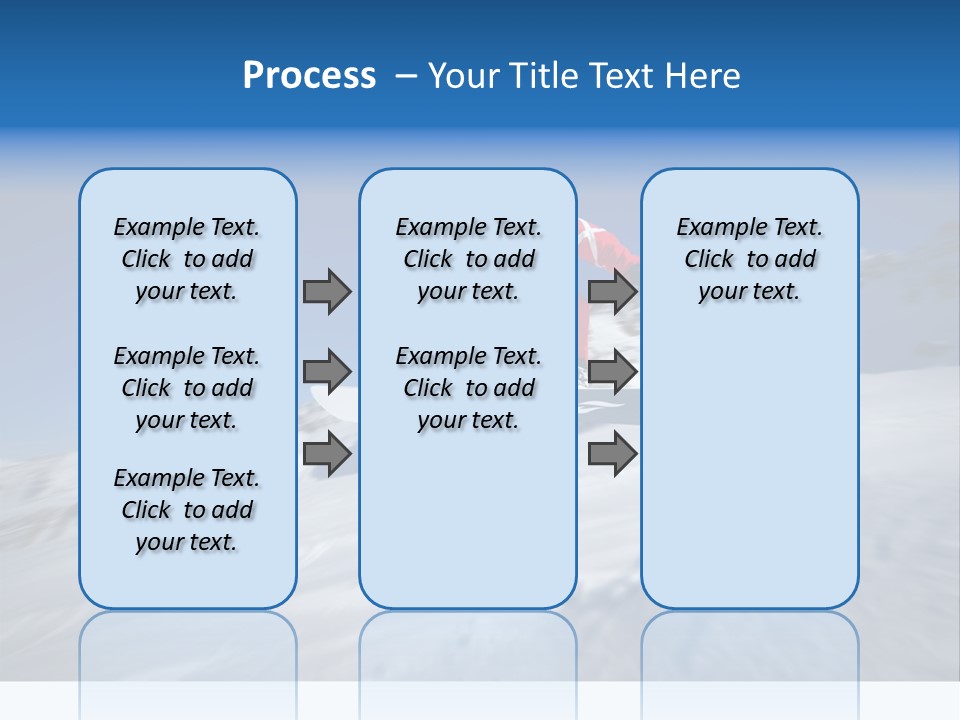 Process – Your Title Text Here

Example Text. Click to add your text.

Example Text. Click to add your text.

Example Text. Click to add your text.

Example Text. Click to add your text.

Example Text. Click to add your text.

Example Text. Click to add your text.